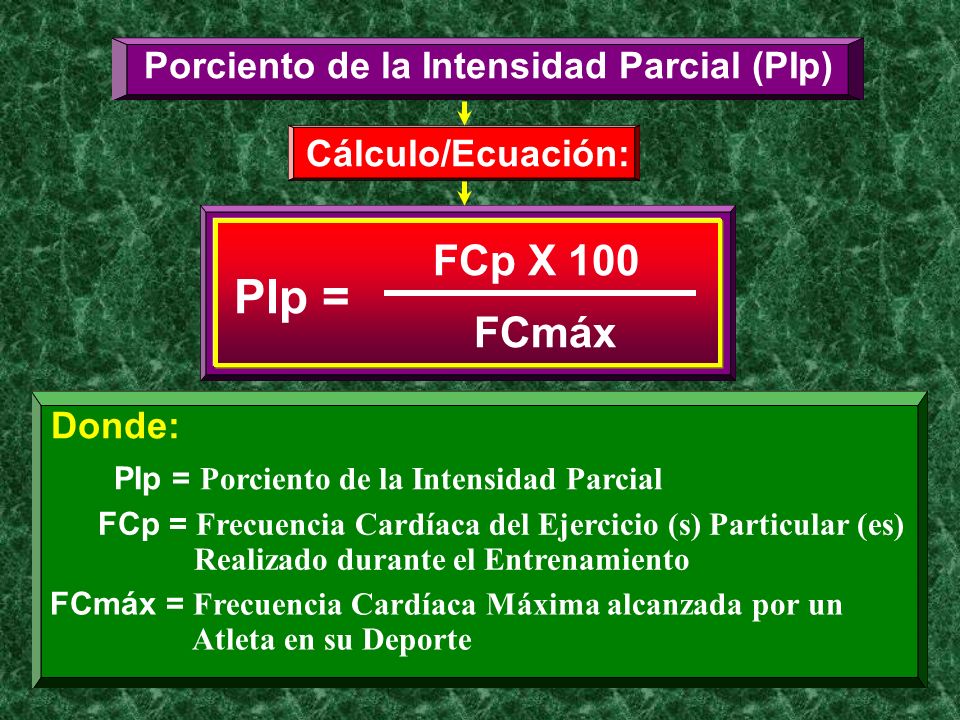 Porciento de la Intensidad Parcial (PIp)

Cálculo/Ecuación:

$PIp = \frac{FCp \times 100}{FCmáx}$

Donde:

PIp = Porciento de la Intensidad Parcial

FCp = Frecuencia Cardíaca del Ejercicio (s) Particular (es) Realizado durante el Entrenamiento

FCmáx = Frecuencia Cardíaca Máxima alcanzada por un Atleta en su Deporte